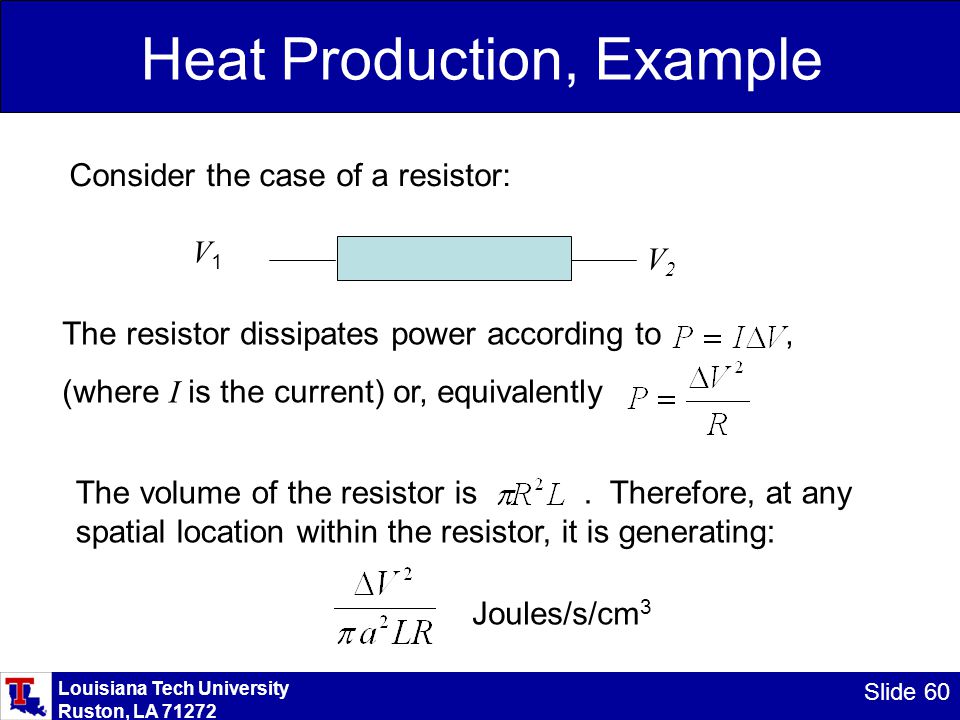 Heat Production, Example

Consider the case of a resistor:

$V_1$ $V_2$

The resistor dissipates power according to $P = I\Delta V$,

(where $I$ is the current) or, equivalently $P = \frac{\Delta V^2}{R}$

The volume of the resistor is $\pi R^2 L$ . Therefore, at any spatial location within the resistor, it is generating:

$\frac{\Delta V^2}{\pi a^2 LR}$ Joules/s/cm$^3$

Louisiana Tech University
Ruston, LA 71272

Slide 60